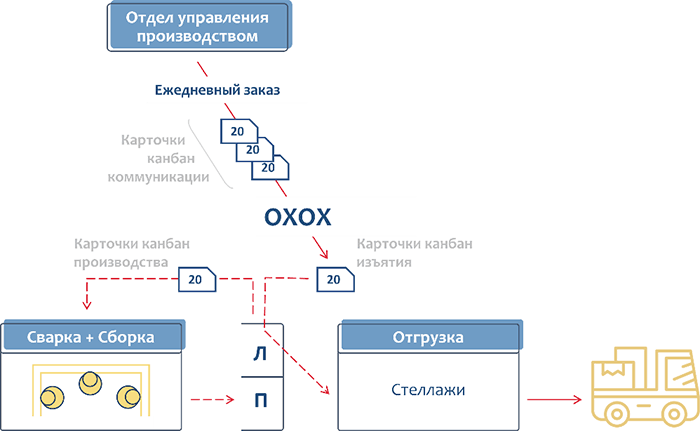 Отдел управления производством

Ежедневный заказ

Карточки канбан коммуникации

20

20

20

OXOX

Карточки канбан производства

20

Карточки канбан изъятия

20

Сварка + Сборка

Л

П

Отгрузка

Стеллажи